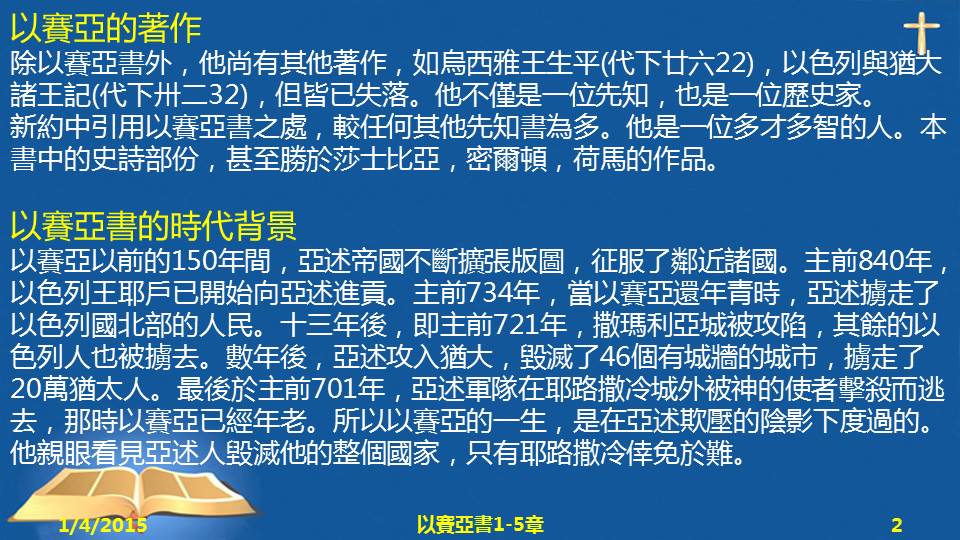 以賽亞的著作
除以賽亞書外，他尚有其他著作，如烏西雅王生平(代下廿六22)，以色列與猶大諸王記(代下卅二32)，但皆已失落。他不僅是一位先知，也是一位歷史家。
新約中引用以賽亞書之處，較任何其他先知書為多。他是一位多才多智的人。本書中的史詩部份，甚至勝於莎士比亞，密爾頓，荷馬的作品。

以賽亞書的時代背景
以賽亞以前的150年間，亞述帝國不斷擴張版圖，征服了鄰近諸國。主前840年，以色列王耶戶已開始向亞述進貢。主前734年，當以賽亞還年青時，亞述擄走了以色列國北部的人民。十三年後，即主前721年，撒瑪利亞城被攻陷，其餘的以色列人也被擄去。數年後，亞述攻入猶大，毀滅了46個有城牆的城市，擄走了20萬猶太人。最後於主前701年，亞述軍隊在耶路撒冷城外被神的使者擊殺而逃去，那時以賽亞已經年老。所以以賽亞的一生，是在亞述欺壓的陰影下度過的。他親眼看見亞述人毀滅他的整個國家，只有耶路撒冷倖免於難。

1/4/2015
以賽亞書1-5章
2